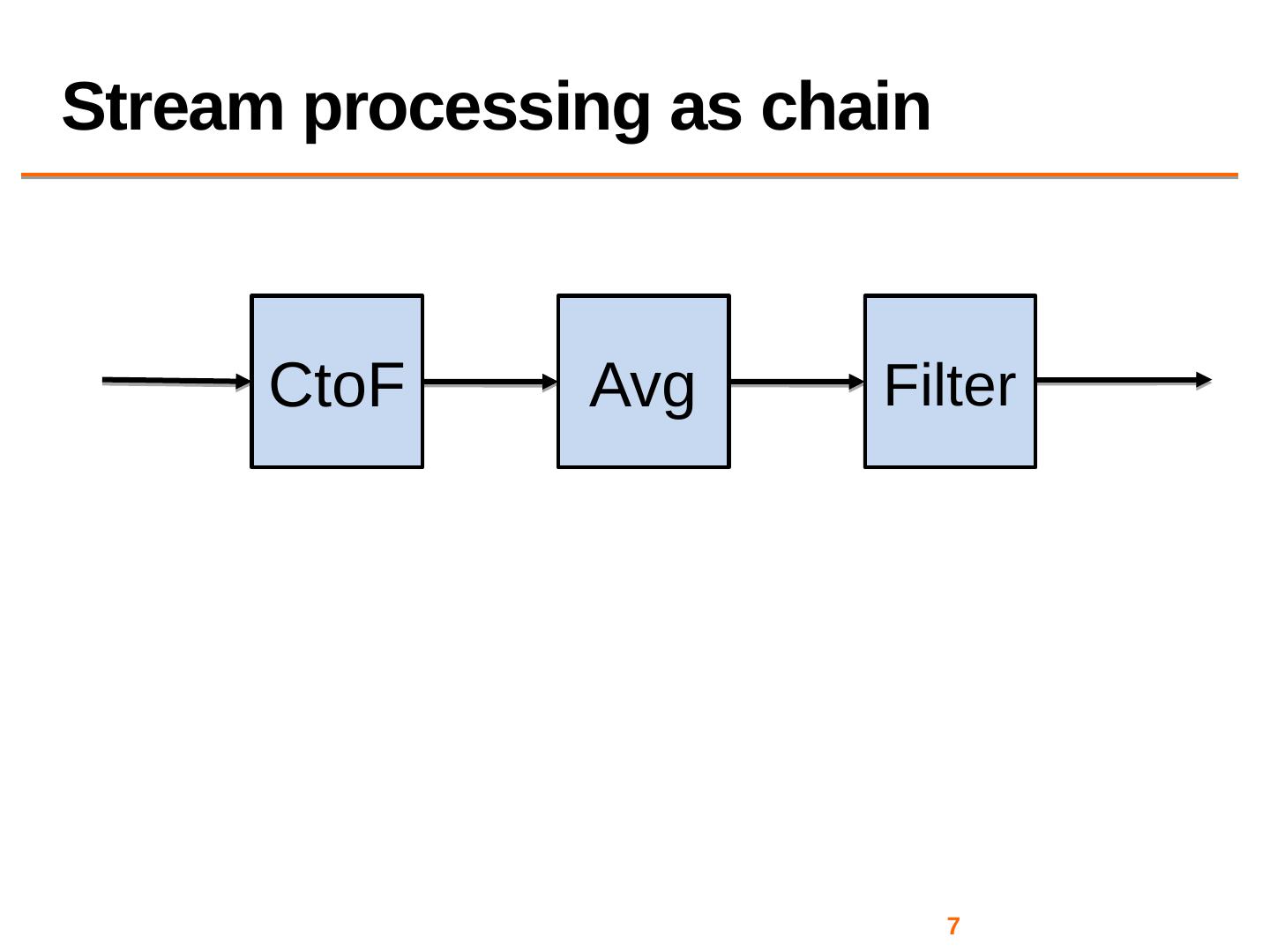 Stream processing as chain

CtoF

Avg

Filter

7